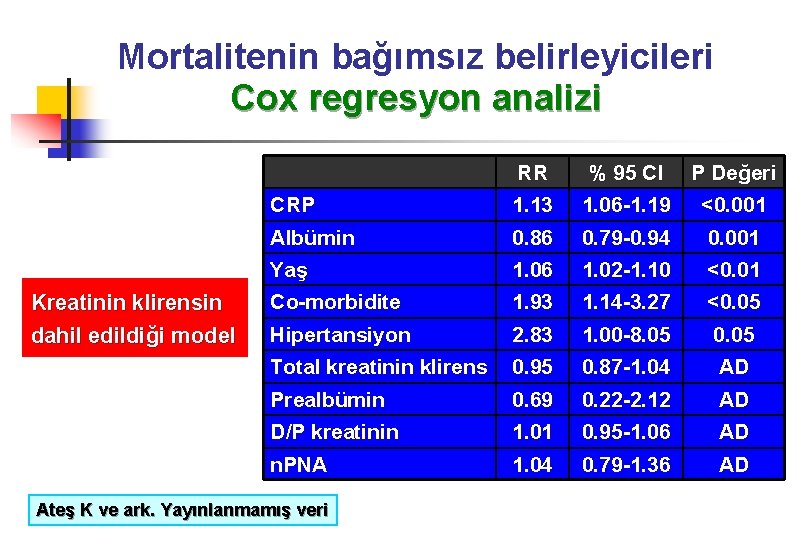 Mortalitenin bağımsız belirleyicileri
Cox regresyon analizi

Kreatinin klirensin dahil edildiği model

| | RR | % 95 CI | P Değeri |
|---|---|---|---|
| CRP | 1.13 | 1.06-1.19 | <0.001 |
| Albümin | 0.86 | 0.79-0.94 | 0.001 |
| Yaş | 1.06 | 1.02-1.10 | <0.01 |
| Co-morbidite | 1.93 | 1.14-3.27 | <0.05 |
| Hipertansiyon | 2.83 | 1.00-8.05 | 0.05 |
| Total kreatinin klirens | 0.95 | 0.87-1.04 | AD |
| Prealbümin | 0.69 | 0.22-2.12 | AD |
| D/P kreatinin | 1.01 | 0.95-1.06 | AD |
| nPNA | 1.04 | 0.79-1.36 | AD |

Ateş K ve ark. Yayınlanmamış veri